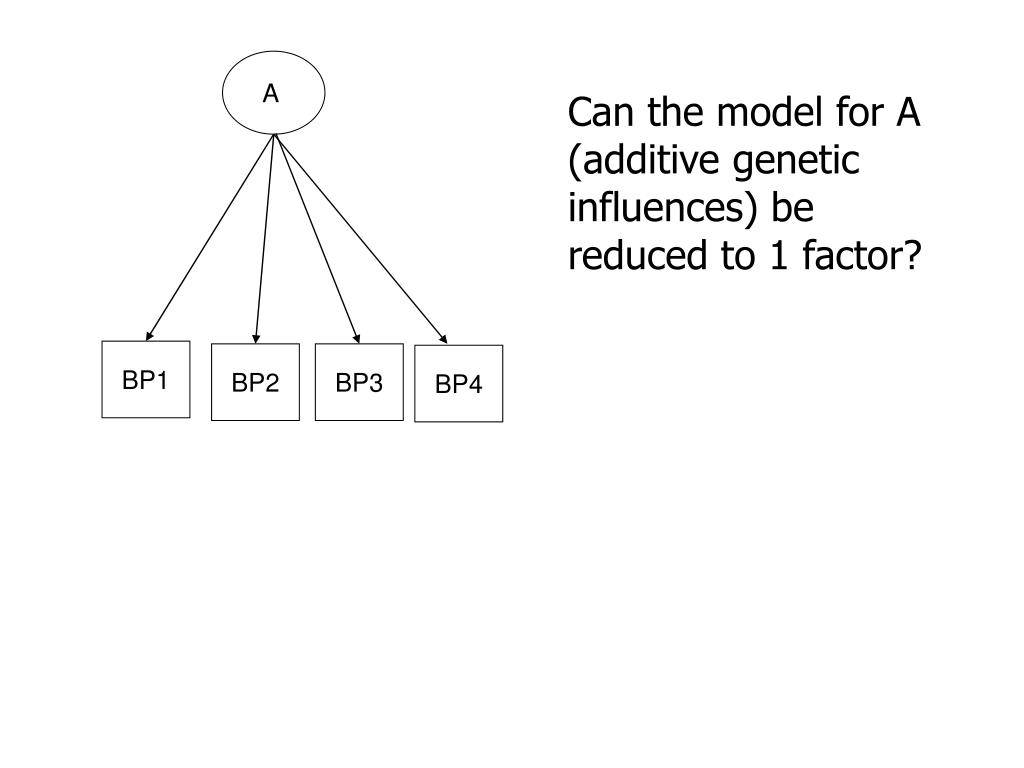 A

BP1

BP2

BP3

BP4

Can the model for A (additive genetic influences) be reduced to 1 factor?